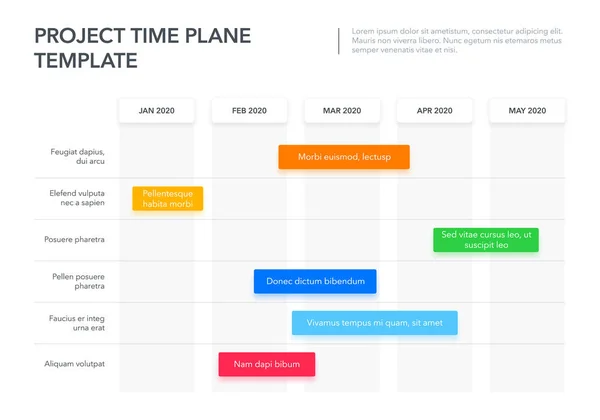 PROJECT TIME PLANE TEMPLATE

Lorem ipsum dolor sit ametistum, consectetur adipicing elit. Mauris non viverra libero. Nunc egetum nis etemaros metus semper venenatis vitae et nisi.

JAN 2020
FEB 2020
MAR 2020
APR 2020
MAY 2020

Feugiat dapius, dui arcu
Morbi euismod, lectusp

Elefend vulputa nec a sapien
Pellentesque habita morbi

Posuere pharetra
Sed vitae cursus leo, ut suscipit leo

Pellen posuere pharetra
Donec dictum bibendum

Faucius er integ urna erat
Vivamus tempus mi quam, sit amet

Aliquam volutpat
Nam dapi bibum